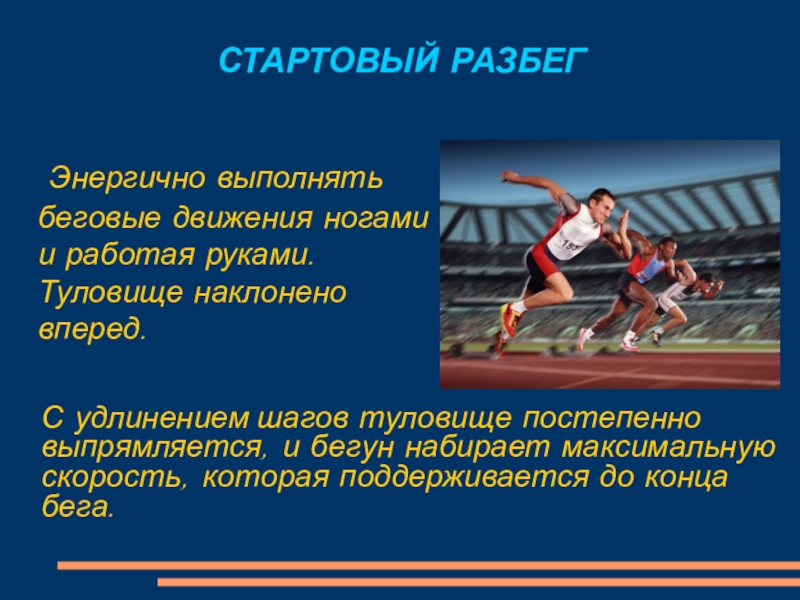 СТАРТОВЫЙ РАЗБЕГ

Энергично выполнять беговые движения ногами и работая руками. Туловище наклонено вперед.

157

С удлинением шагов туловище постепенно выпрямляется, и бегун набирает максимальную скорость, которая поддерживается до конца бега.